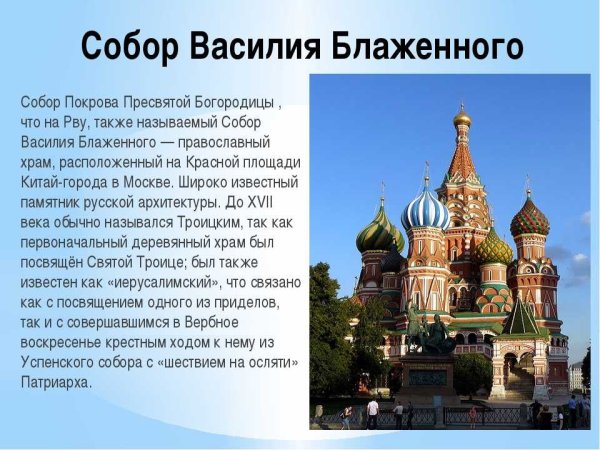 Собор Василия Блаженного

Собор Покрова Пресвятой Богородицы , что на Рву, также называемый Собор Василия Блаженного — православный храм, расположенный на Красной площади Китай-города в Москве. Широко известный памятник русской архитектуры. До XVII века обычно назывался Троицким, так как первоначальный деревянный храм был посвящён Святой Троице; был также известен как «иерусалимский», что связано как с посвящением одного из приделов, так и с совершавшимся в Вербное воскресенье крестным ходом к нему из Успенского собора с «шествием на осляти» Патриарха.